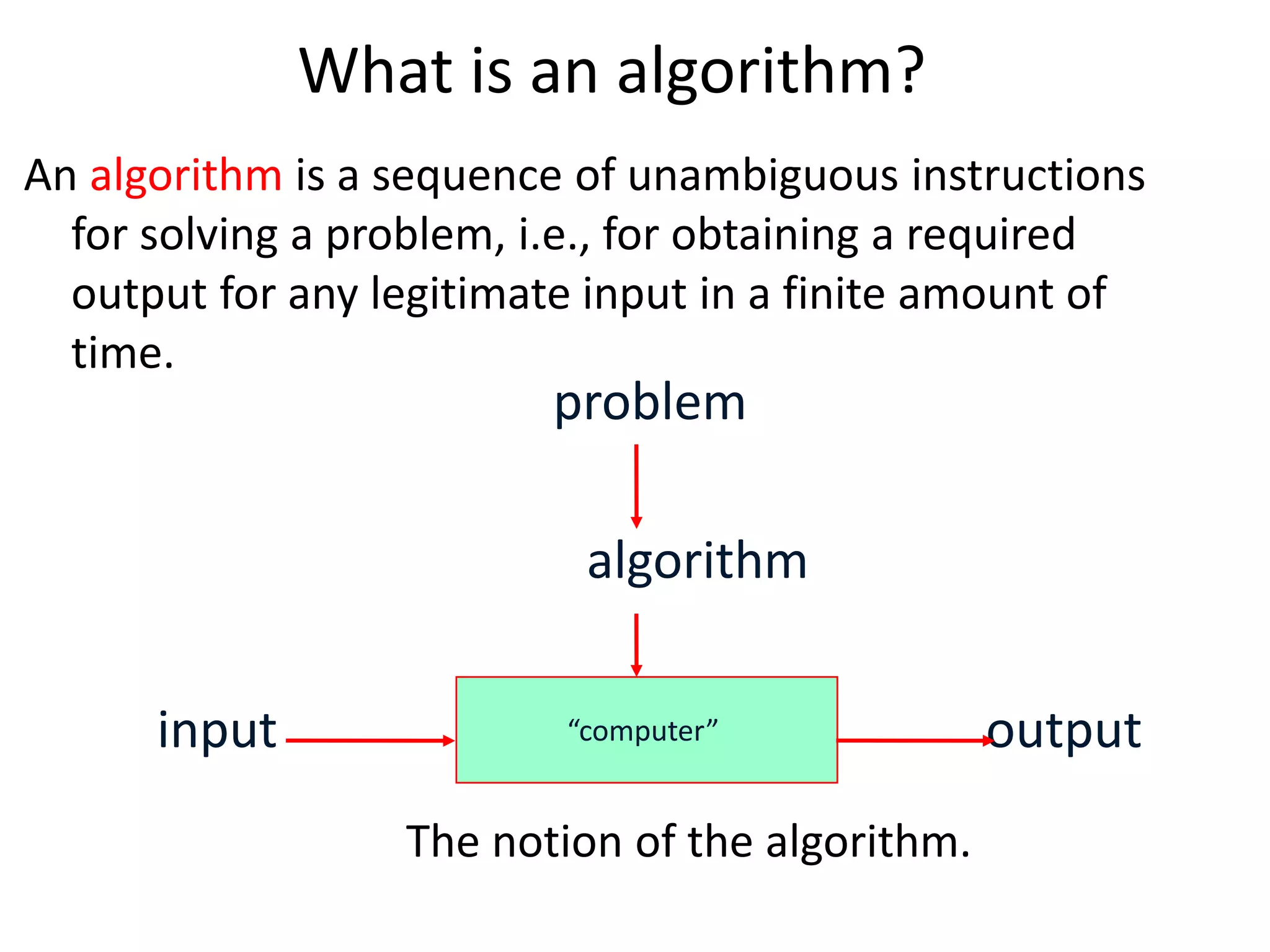 What is an algorithm?

An algorithm is a sequence of unambiguous instructions for solving a problem, i.e., for obtaining a required output for any legitimate input in a finite amount of time.

problem

algorithm

input

“computer”

output

The notion of the algorithm.